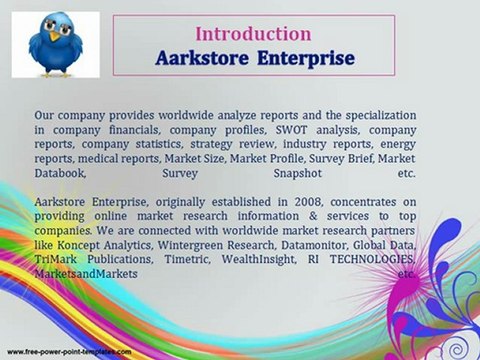 Introduction
Aarkstore Enterprise

Our company provides worldwide analyze reports and the specialization in company financials, company profiles, SWOT analysis, company reports, company statistics, strategy review, industry reports, energy reports, medical reports, Market Size, Market Profile, Survey Brief, Market Databook, Survey Snapshot etc.

Aarkstore Enterprise, originally established in 2008, concentrates on providing online market research information & services to top companies. We are connected with worldwide market research partners like Koncept Analytics, Wintergreen Research, Datamonitor, Global Data, TriMark Publications, Timetric, WealthInsight, RI TECHNOLOGIES, MarketsandMarkets etc.

www.free-power-point-templates.com